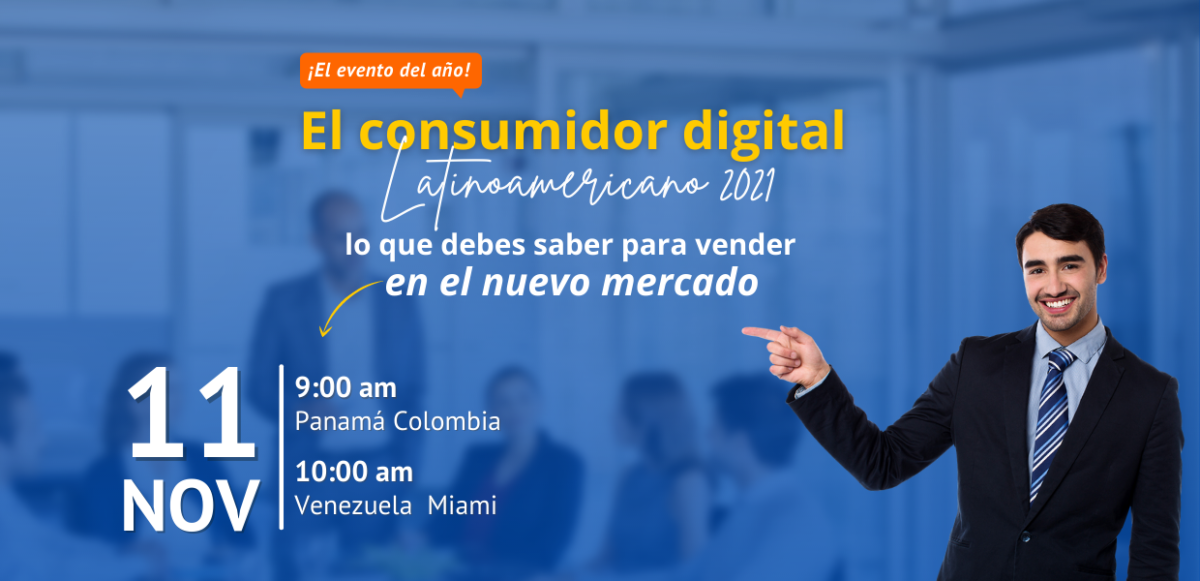 ¡El evento del año!

El consumidor digital

Latinoamericano 2021

lo que debes saber para vender
en el nuevo mercado

11
NOV

9:00 am
Panamá Colombia

10:00 am
Venezuela Miami